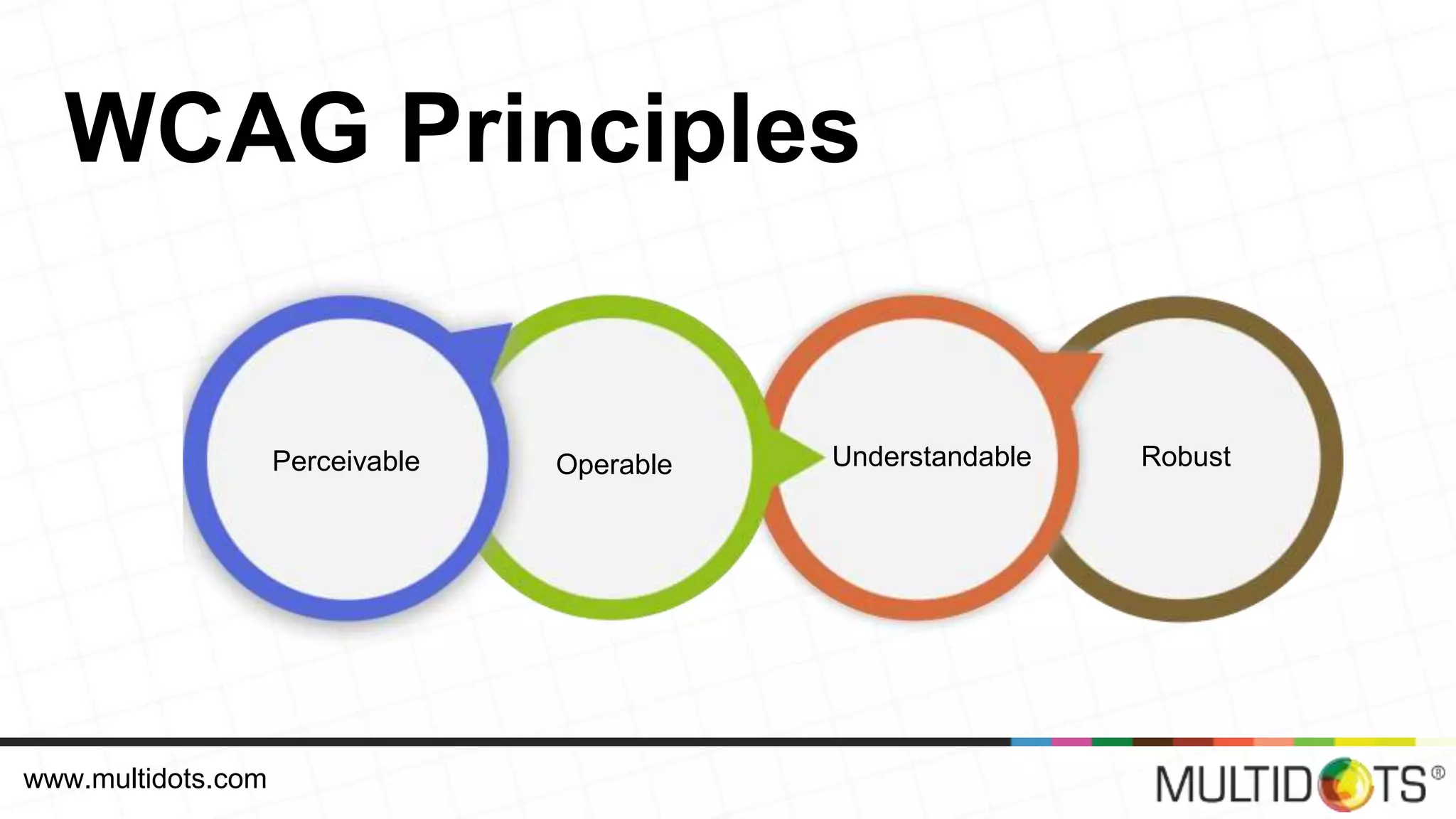 WCAG Principles

Perceivable

Operable

Understandable

Robust

www.multidots.com

MULTIDOTS®